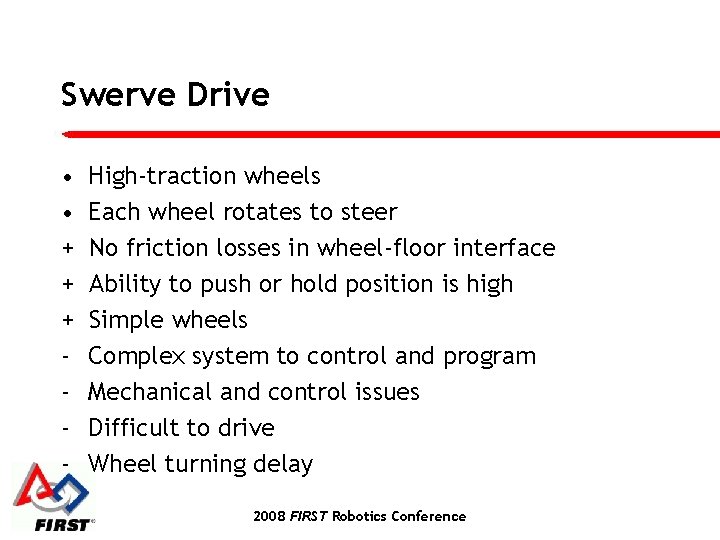 Swerve Drive

• High-traction wheels
• Each wheel rotates to steer
+ No friction losses in wheel-floor interface
+ Ability to push or hold position is high
+ Simple wheels
- Complex system to control and program
- Mechanical and control issues
- Difficult to drive
- Wheel turning delay

FIRST

2008 FIRST Robotics Conference